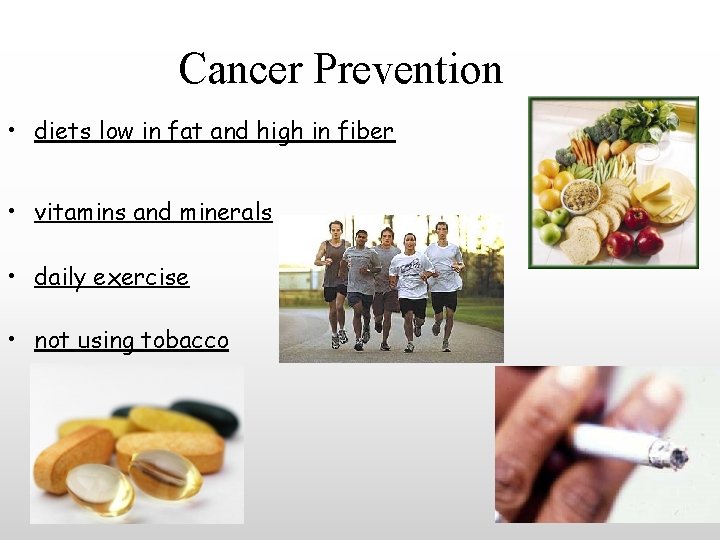 Cancer Prevention

• diets low in fat and high in fiber

• vitamins and minerals

• daily exercise

• not using tobacco